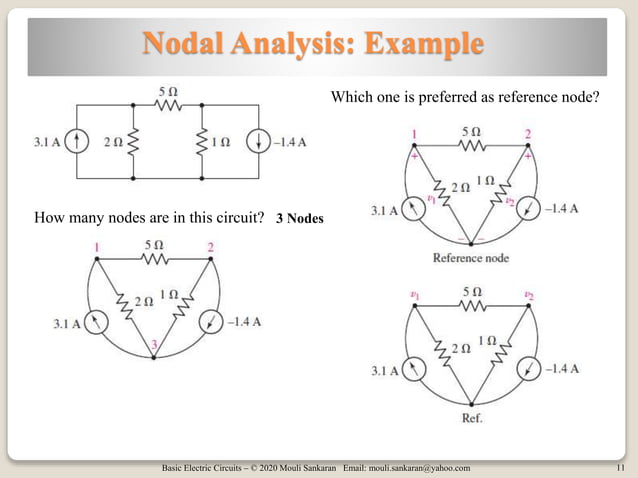 Nodal Analysis: Example

5 Ω
3.1 A
2 Ω
1 Ω
–1.4 A

How many nodes are in this circuit? 3 Nodes

1
5 Ω
2
2 Ω
1 Ω
3.1 A
–1.4 A
3

Which one is preferred as reference node?

1
5 Ω
2
+
+
2 Ω
1 Ω
$v_1$
$v_2$
3.1 A
–1.4 A
–
–
Reference node

$v_1$
5 Ω
$v_2$
2 Ω
1 Ω
3.1 A
–1.4 A
Ref.

Basic Electric Circuits – © 2020 Mouli Sankaran Email: mouli.sankaran@yahoo.com
11